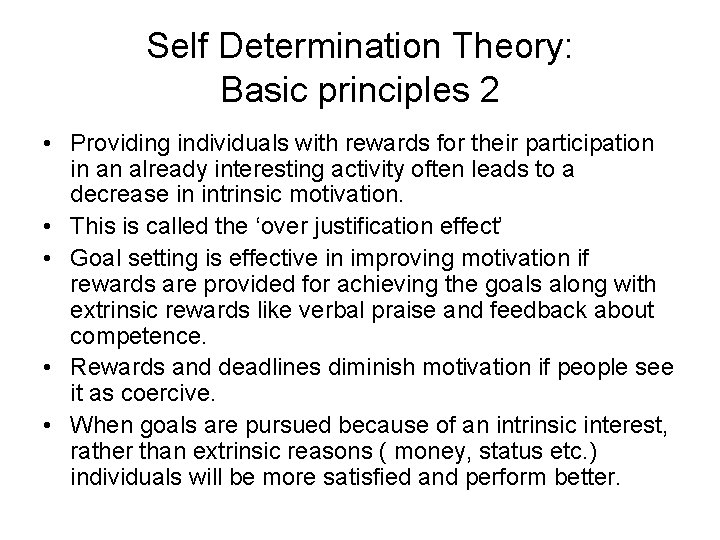 Self Determination Theory:
Basic principles 2

• Providing individuals with rewards for their participation in an already interesting activity often leads to a decrease in intrinsic motivation.
• This is called the ‘over justification effect’
• Goal setting is effective in improving motivation if rewards are provided for achieving the goals along with extrinsic rewards like verbal praise and feedback about competence.
• Rewards and deadlines diminish motivation if people see it as coercive.
• When goals are pursued because of an intrinsic interest, rather than extrinsic reasons ( money, status etc.) individuals will be more satisfied and perform better.